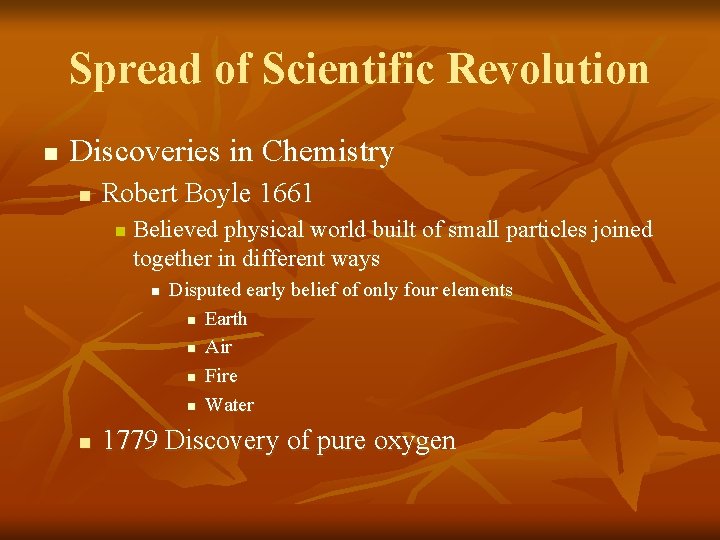 Spread of Scientific Revolution

- Discoveries in Chemistry
  - Robert Boyle 1661
    - Believed physical world built of small particles joined together in different ways
      - Disputed early belief of only four elements
        - Earth
        - Air
        - Fire
        - Water
  - 1779 Discovery of pure oxygen